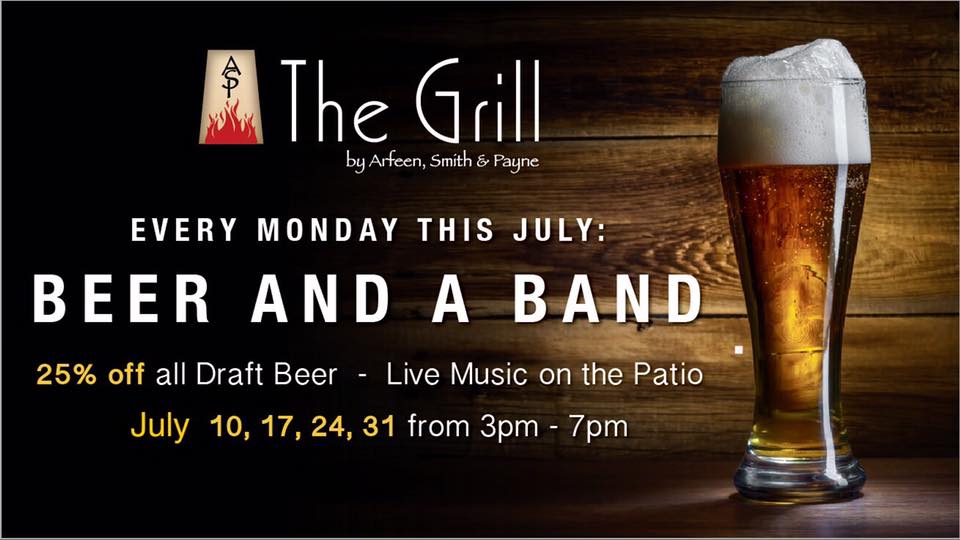 ASP

The Grill
by Arfeen, Smith & Payne

EVERY MONDAY THIS JULY:

BEER AND A BAND

25% off all Draft Beer - Live Music on the Patio

July 10, 17, 24, 31 from 3pm - 7pm